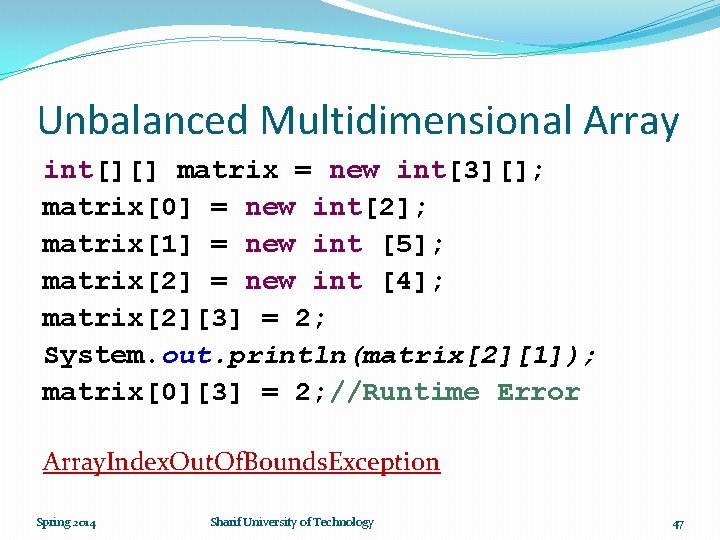 Unbalanced Multidimensional Array

int[][] matrix = new int[3][];
matrix[0] = new int[2];
matrix[1] = new int [5];
matrix[2] = new int [4];
matrix[2][3] = 2;
System.out.println(matrix[2][1]);
matrix[0][3] = 2;//Runtime Error

ArrayIndexOutOfBoundsException

Spring 2014

Sharif University of Technology

47